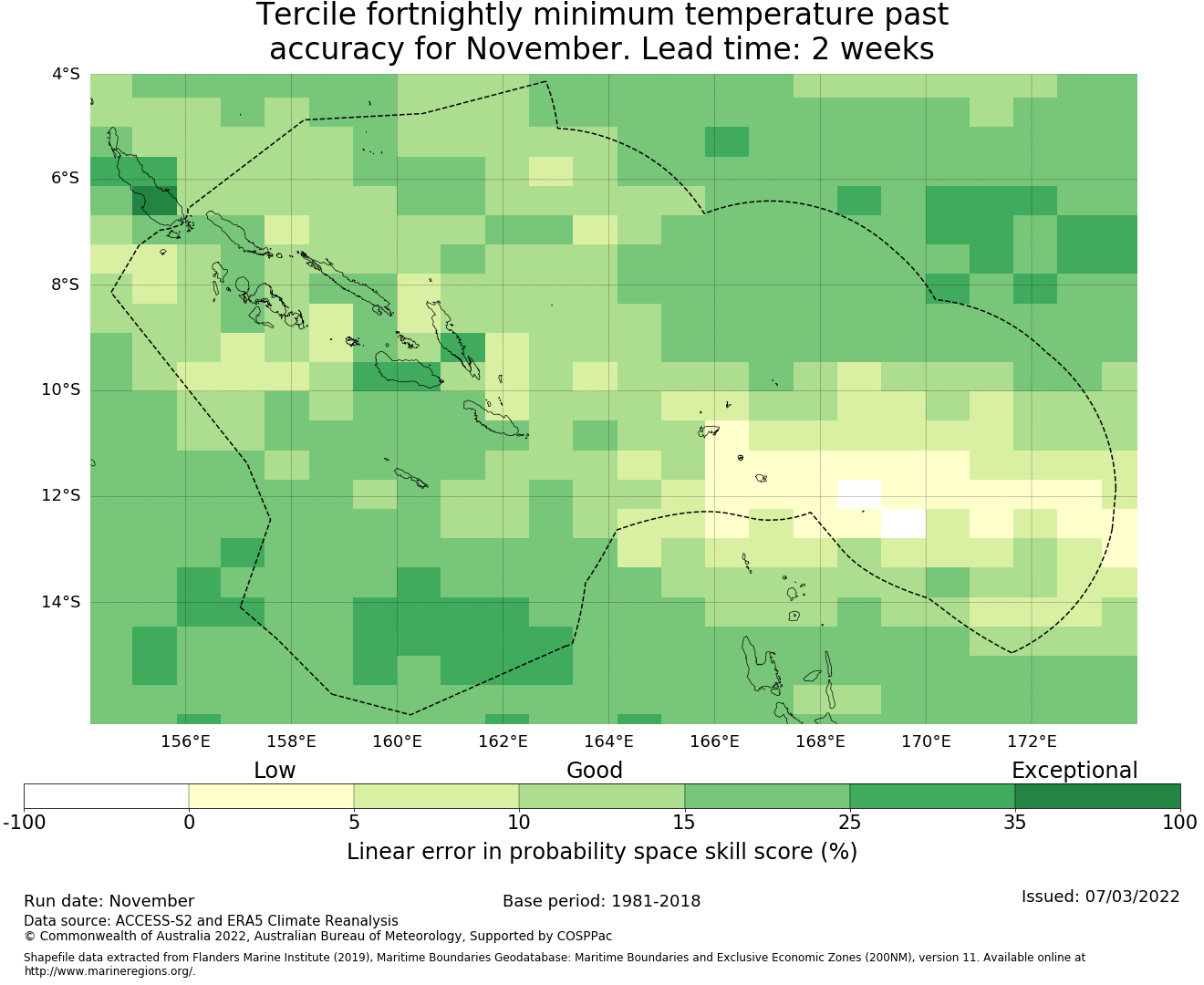 Tercile fortnightly minimum temperature past accuracy for November. Lead time: 2 weeks

4°S
6°S
8°S
10°S
12°S
14°S

156°E 158°E 160°E 162°E 164°E 166°E 168°E 170°E 172°E

Low Good Exceptional

-100 0 5 10 15 25 35 100

Linear error in probability space skill score (%)

Run date: November

Base period: 1981-2018

Issued: 07/03/2022

Data source: ACCESS-S2 and ERA5 Climate Reanalysis
© Commonwealth of Australia 2022, Australian Bureau of Meteorology, Supported by COSPPac

Shapefile data extracted from Flanders Marine Institute (2019), Maritime Boundaries Geodatabase: Maritime Boundaries and Exclusive Economic Zones (200NM), version 11. Available online at http://www.marineregions.org/.